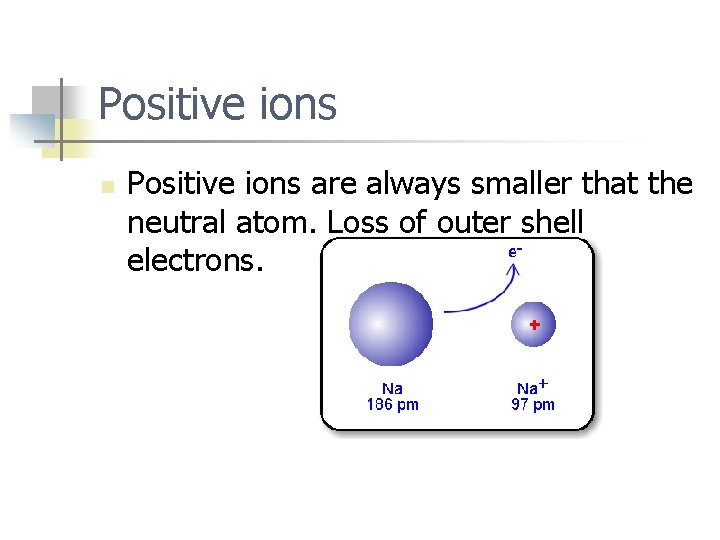 Positive ions

Positive ions are always smaller that the neutral atom. Loss of outer shell electrons.

$e^-$

+

Na
186 pm

$Na^+$
97 pm